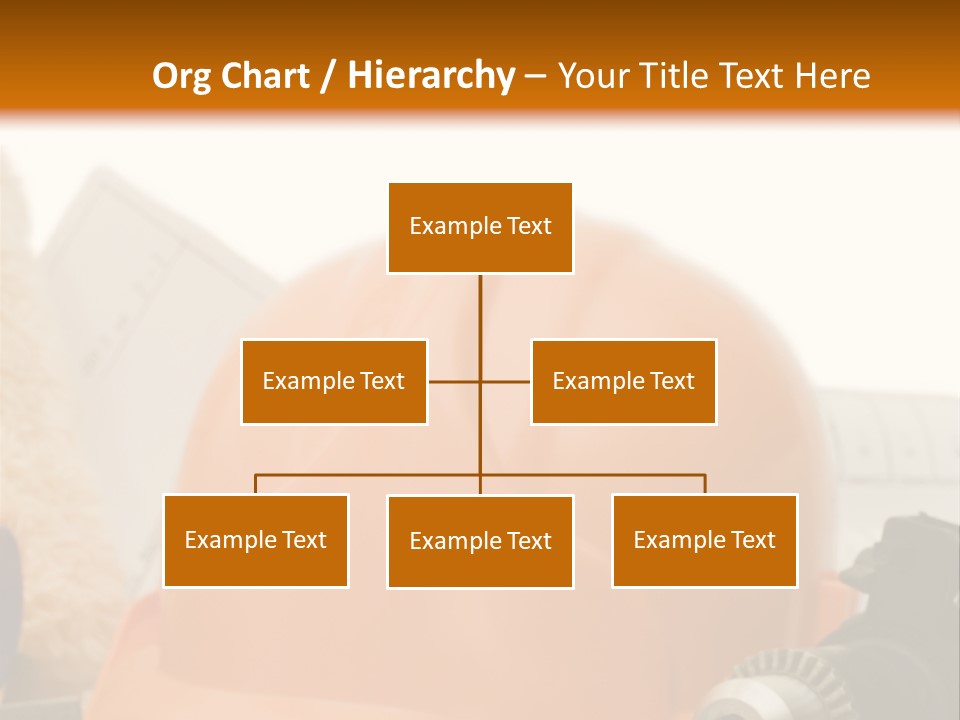 Org Chart / Hierarchy – Your Title Text Here

Example Text

Example Text

Example Text

Example Text

Example Text

Example Text